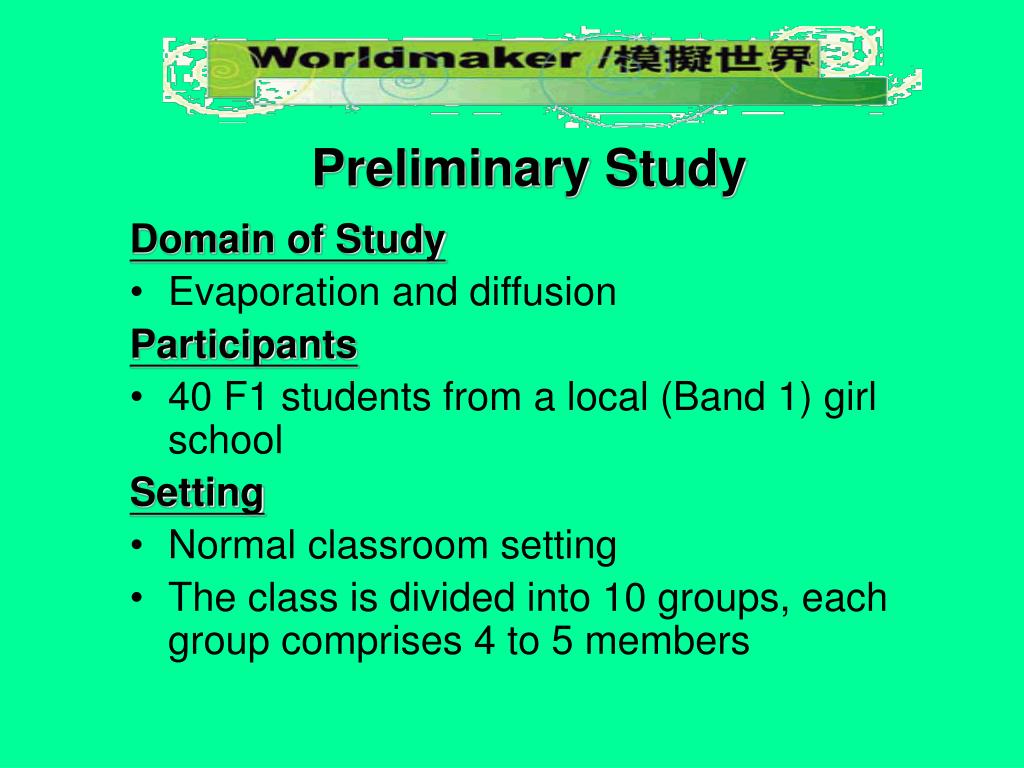 Worldmaker /模擬世界

Preliminary Study

Domain of Study

• Evaporation and diffusion

Participants

• 40 F1 students from a local (Band 1) girl school

Setting

• Normal classroom setting
• The class is divided into 10 groups, each group comprises 4 to 5 members